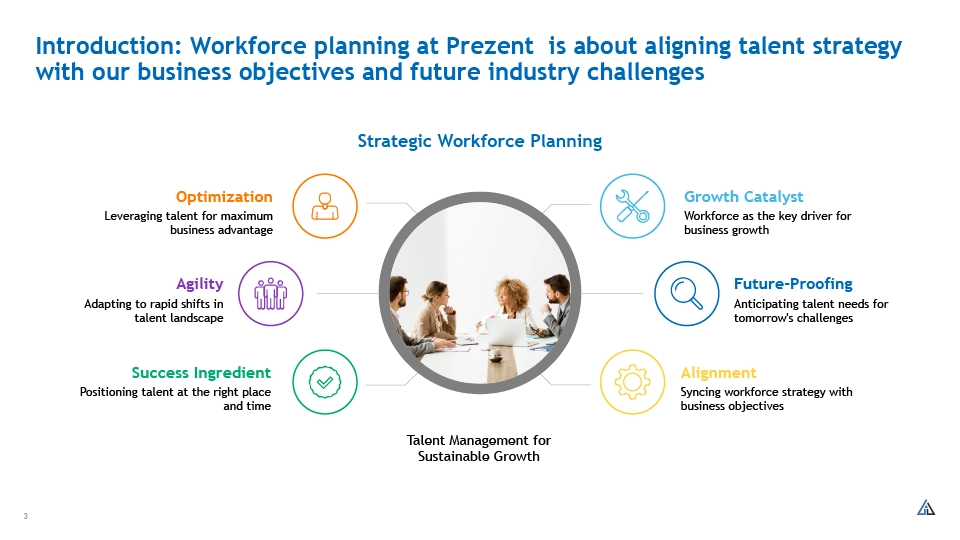 Introduction: Workforce planning at Prezent  is about aligning talent strategy with our business objectives and future industry challenges

Strategic Workforce Planning

Optimization
Leveraging talent for maximum business advantage

Agility
Adapting to rapid shifts in talent landscape

Success Ingredient
Positioning talent at the right place and time

Growth Catalyst
Workforce as the key driver for business growth

Future-Proofing
Anticipating talent needs for tomorrow's challenges

Alignment
Syncing workforce strategy with business objectives

Talent Management for Sustainable Growth

3